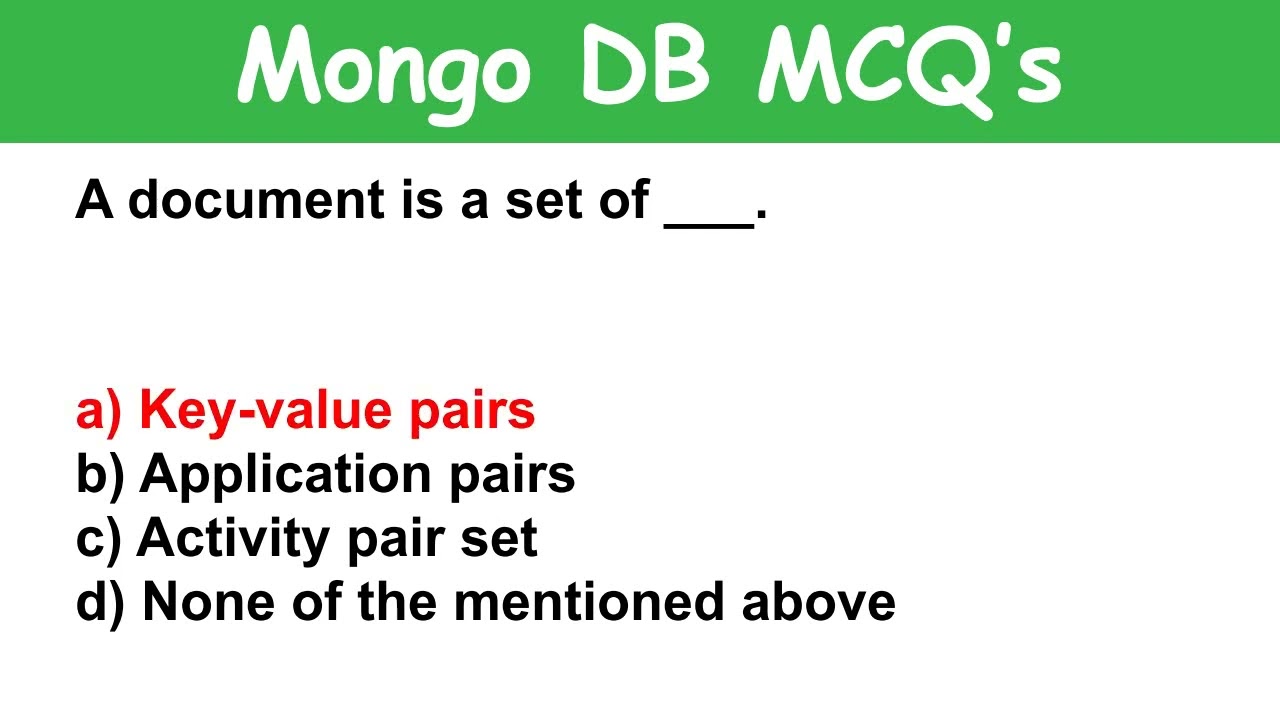 Mongo DB MCQ's

A document is a set of ___.

a) Key-value pairs
b) Application pairs
c) Activity pair set
d) None of the mentioned above